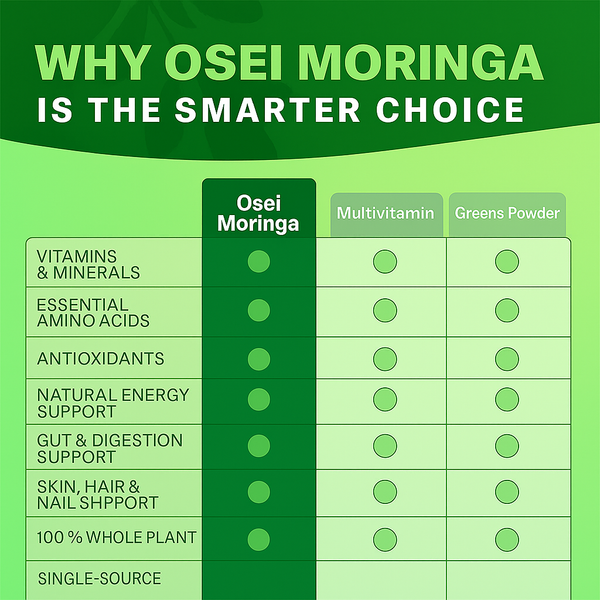 WHY OSEI MORINGA
IS THE SMARTER CHOICE

| | Osei Moringa | Multivitamin | Greens Powder |
|---|---|---|---|
| VITAMINS & MINERALS | | | |
| ESSENTIAL AMINO ACIDS | | | |
| ANTIOXIDANTS | | | |
| NATURAL ENERGY SUPPORT | | | |
| GUT & DIGESTION SUPPORT | | | |
| SKIN, HAIR & NAIL SHPPORT | | | |
| 100 % WHOLE PLANT | | | |
| SINGLE-SOURCE | | | |